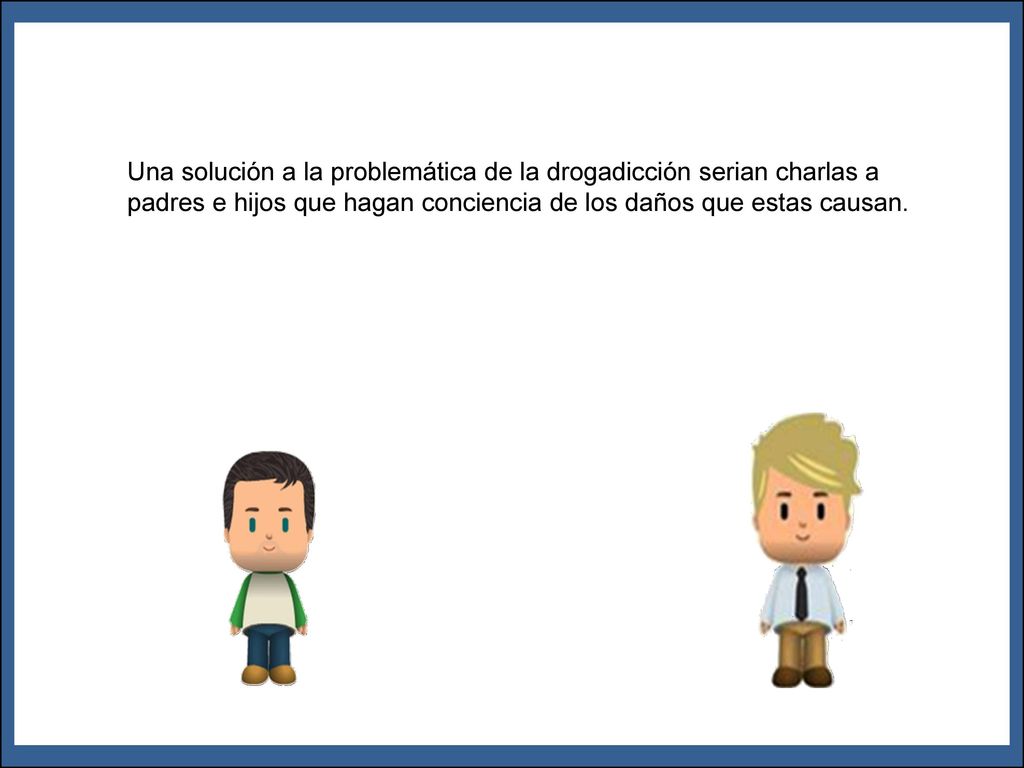 Una solución a la problemática de la drogadicción serian charlas a padres e hijos que hagan conciencia de los daños que estas causan.